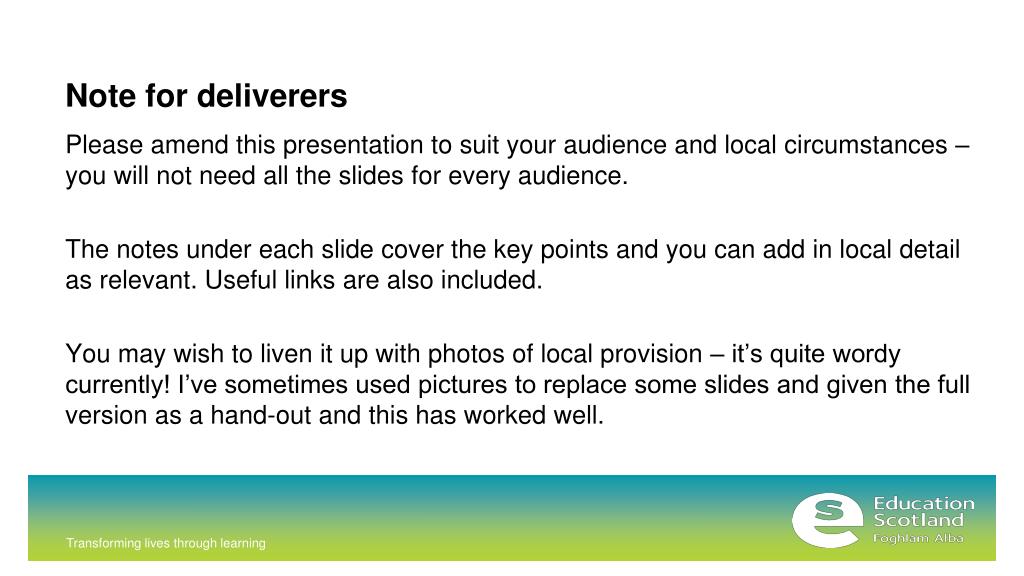 Note for deliverers

Please amend this presentation to suit your audience and local circumstances – you will not need all the slides for every audience.

The notes under each slide cover the key points and you can add in local detail as relevant. Useful links are also included.

You may wish to liven it up with photos of local provision – it's quite wordy currently! I've sometimes used pictures to replace some slides and given the full version as a hand-out and this has worked well.

Transforming lives through learning

Education Scotland
Foghlam Alba